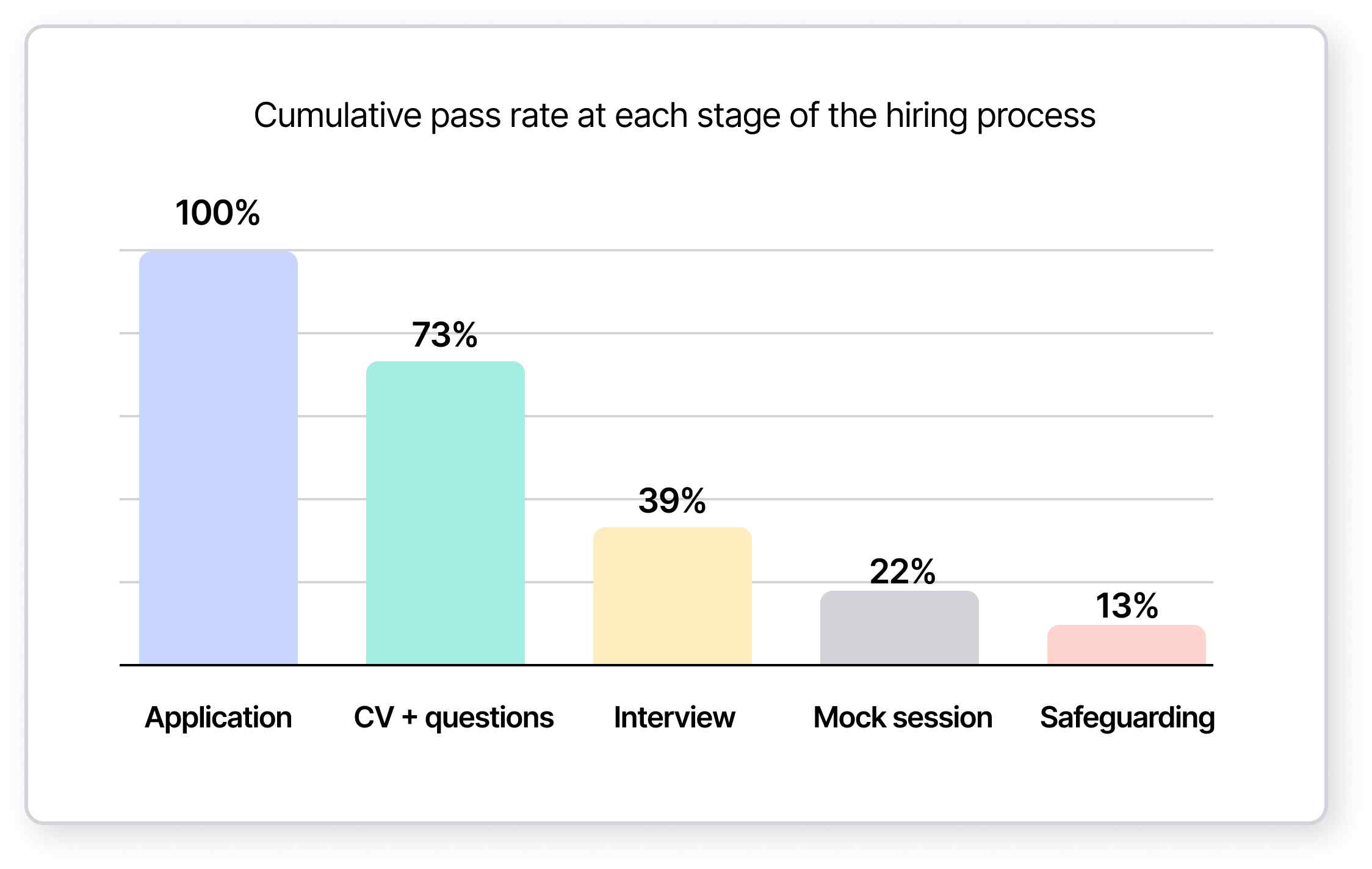 Cumulative pass rate at each stage of the hiring process

100%

73%

39%

22%

13%

Application

CV + questions

Interview

Mock session

Safeguarding